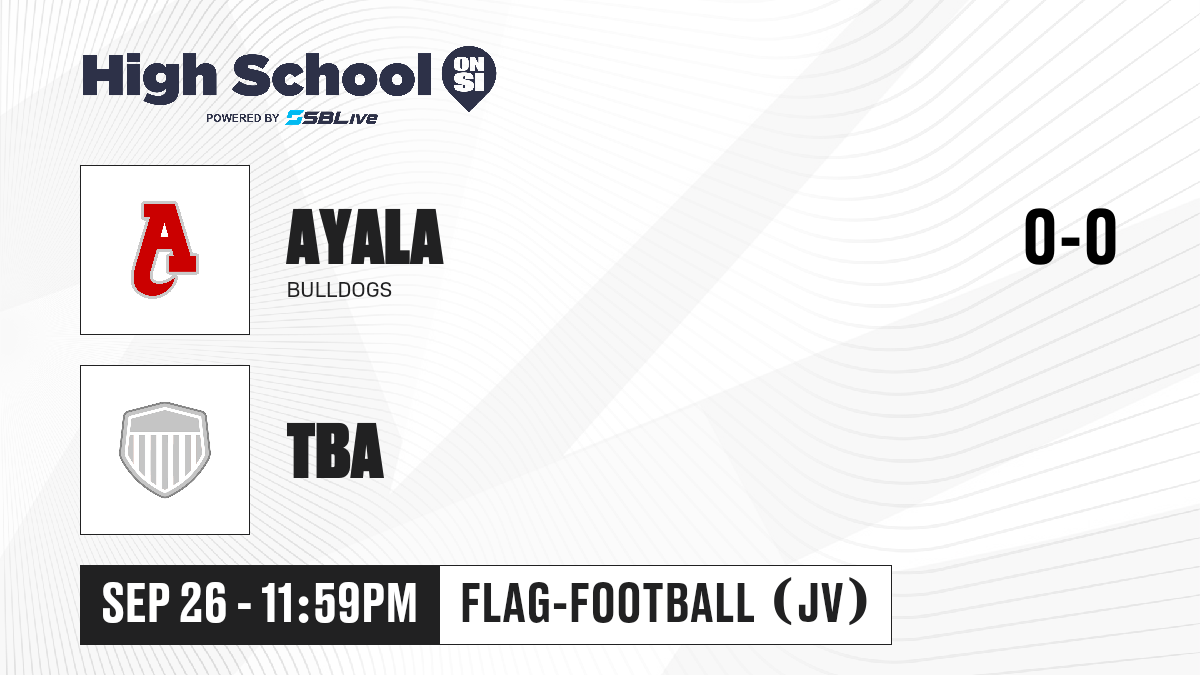 High School ON SI
POWERED BY SBLive

A

AYALA
BULLDOGS

0-0

TBA

SEP 26 - 11:59PM
FLAG-FOOTBALL (JV)